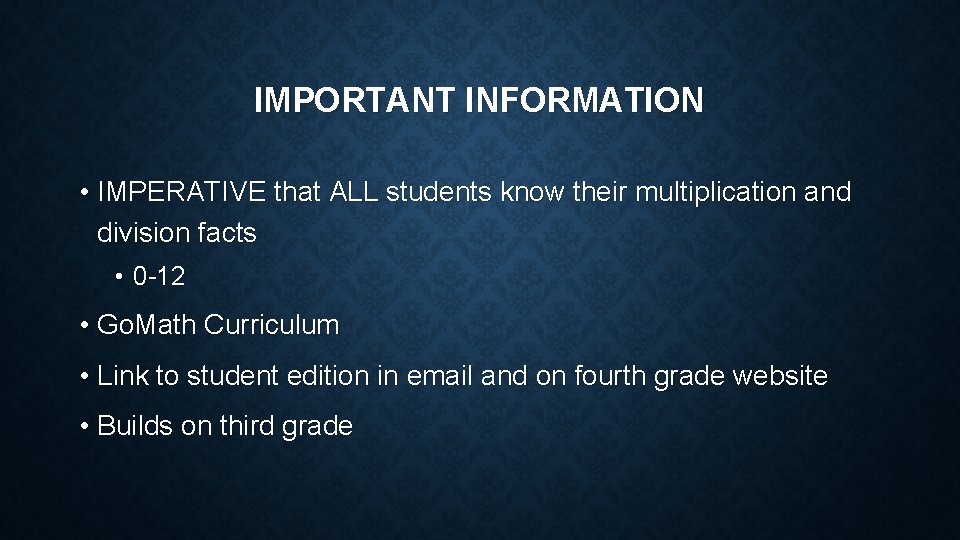 IMPORTANT INFORMATION

• IMPERATIVE that ALL students know their multiplication and division facts

• 0-12

• GoMath Curriculum

• Link to student edition in email and on fourth grade website

• Builds on third grade